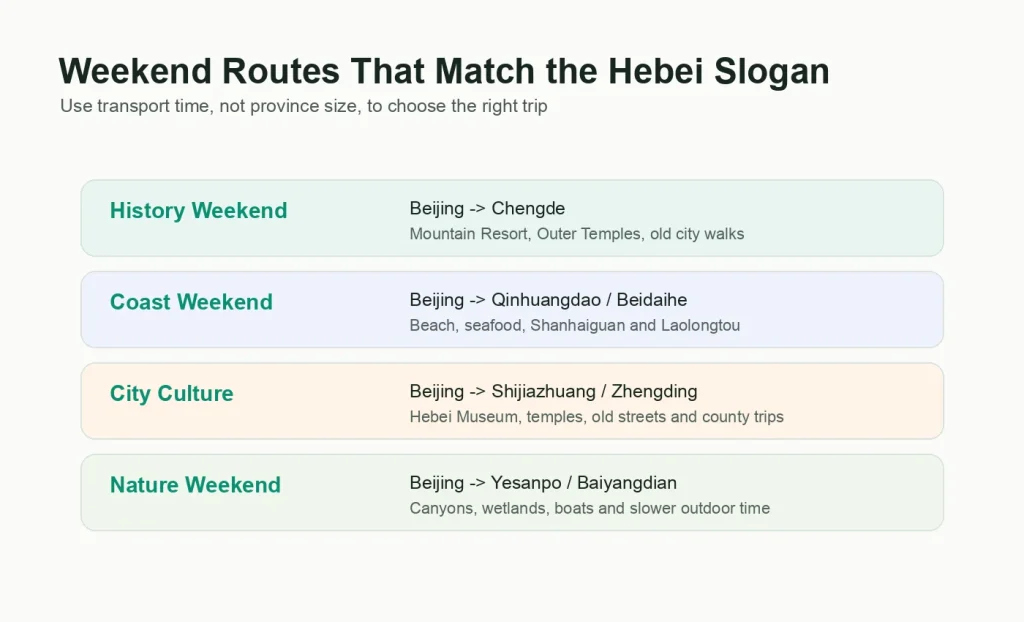 Weekend Routes That Match the Hebei Slogan
Use transport time, not province size, to choose the right trip

History Weekend
Beijing -> Chengde
Mountain Resort, Outer Temples, old city walks

Coast Weekend
Beijing -> Qinhuangdao / Beidaihe
Beach, seafood, Shanhaiguan and Laolongtou

City Culture
Beijing -> Shijiazhuang / Zhengding
Hebei Museum, temples, old streets and county trips

Nature Weekend
Beijing -> Yesanpo / Baiyangdian
Canyons, wetlands, boats and slower outdoor time